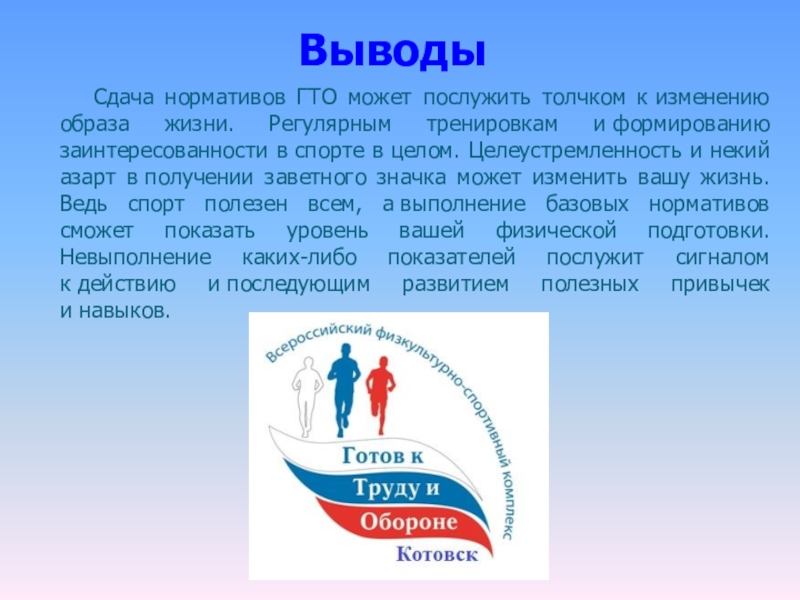 Выводы

Сдача нормативов ГТО может послужить толчком к изменению образа жизни. Регулярным тренировкам и формированию заинтересованности в спорте в целом. Целеустремленность и некий азарт в получении заветного значка может изменить вашу жизнь. Ведь спорт полезен всем, а выполнение базовых нормативов сможет показать уровень вашей физической подготовки. Невыполнение каких-либо показателей послужит сигналом к действию и последующим развитием полезных привычек и навыков.

Всероссийский физкультурно-спортивный комплекс

Готов к Труду и Обороне

Котовск